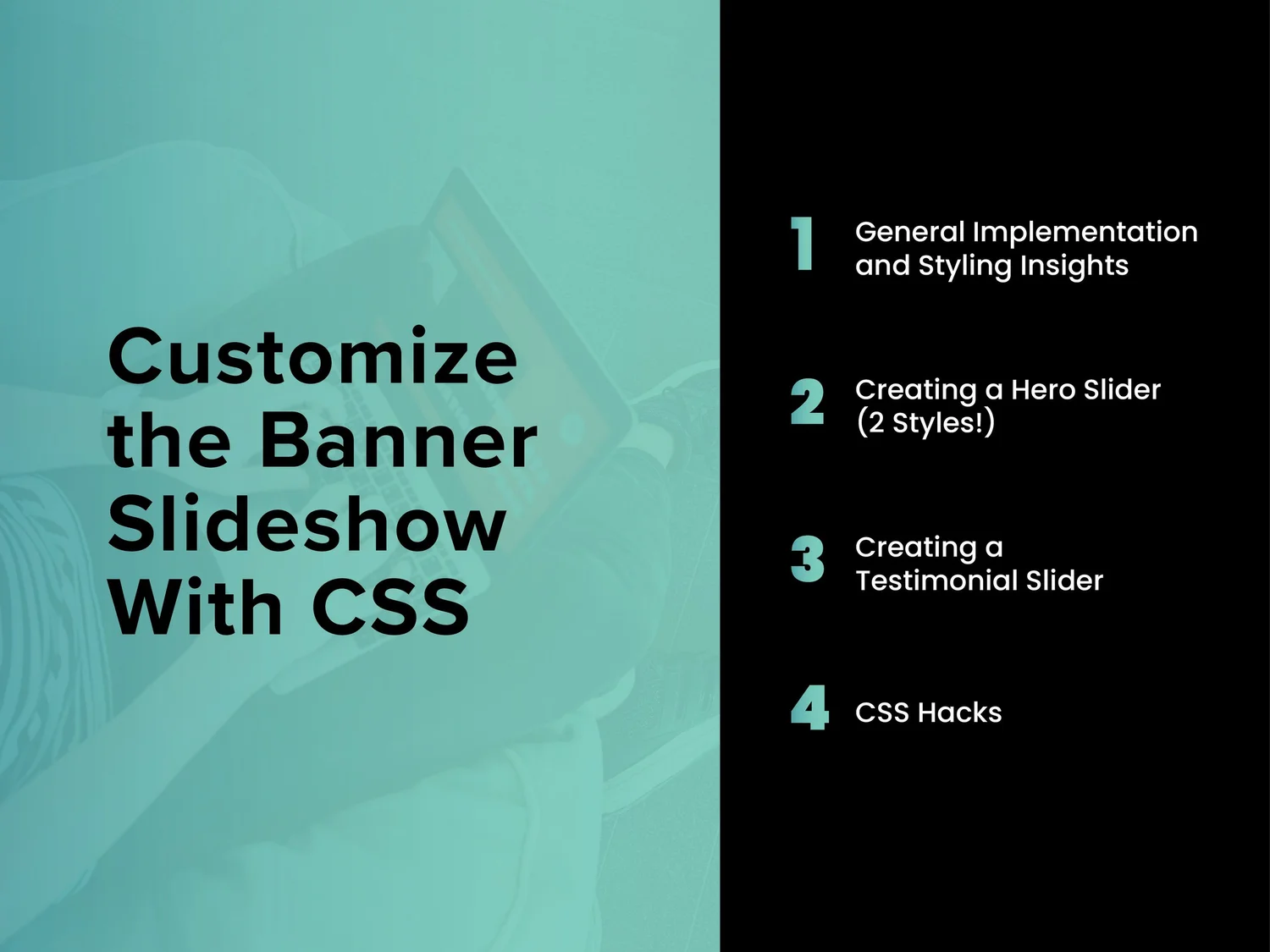 Customize the Banner Slideshow With CSS

1 General Implementation and Styling Insights

2 Creating a Hero Slider (2 Styles!)

3 Creating a Testimonial Slider

4 CSS Hacks